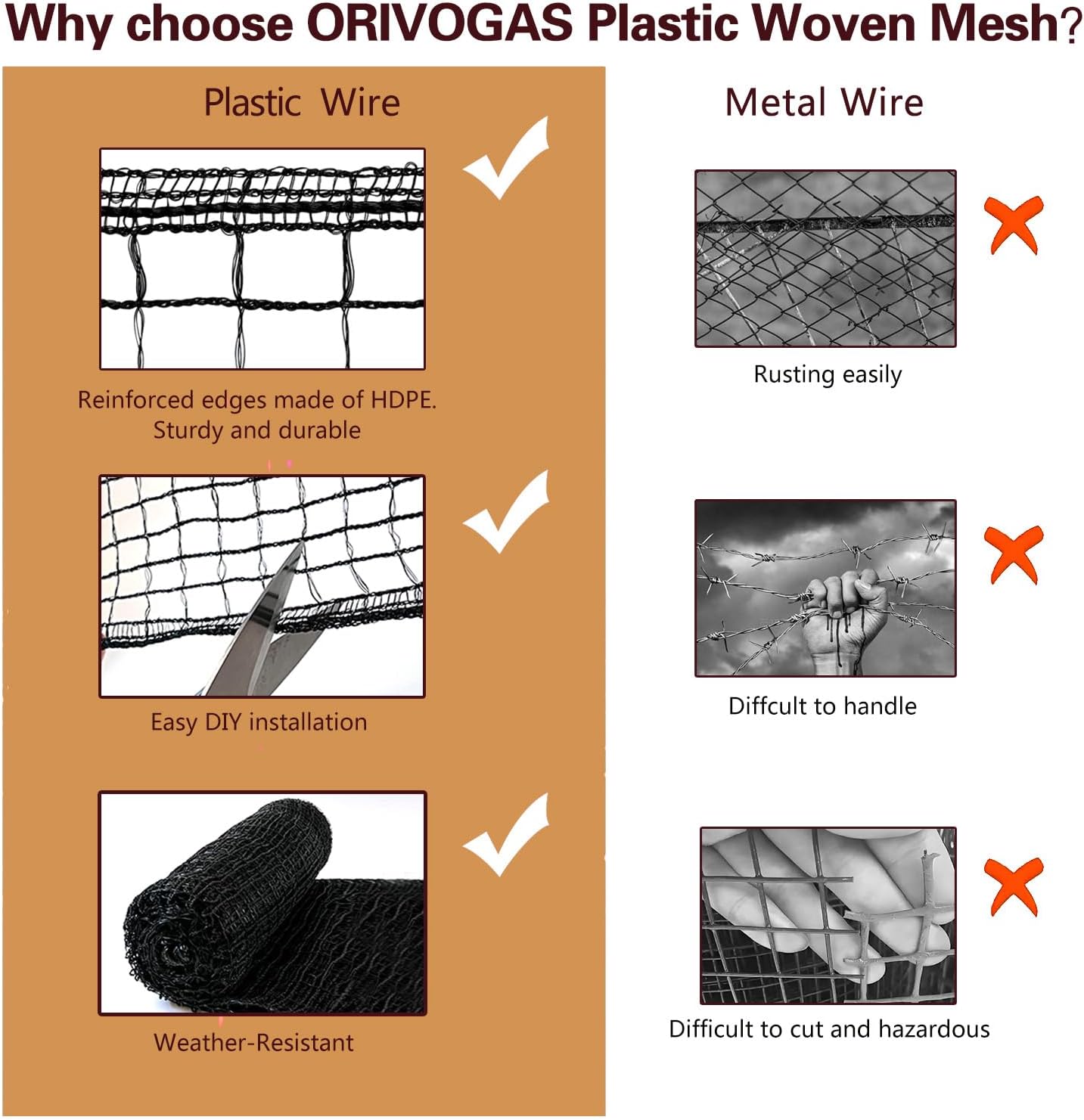 Why choose ORIVOGAS Plastic Woven Mesh?

Plastic Wire

Reinforced edges made of HDPE. Sturdy and durable

Easy DIY installation

Weather-Resistant

Metal Wire

Rusting easily

Diffcult to handle

Difficult to cut and hazardous